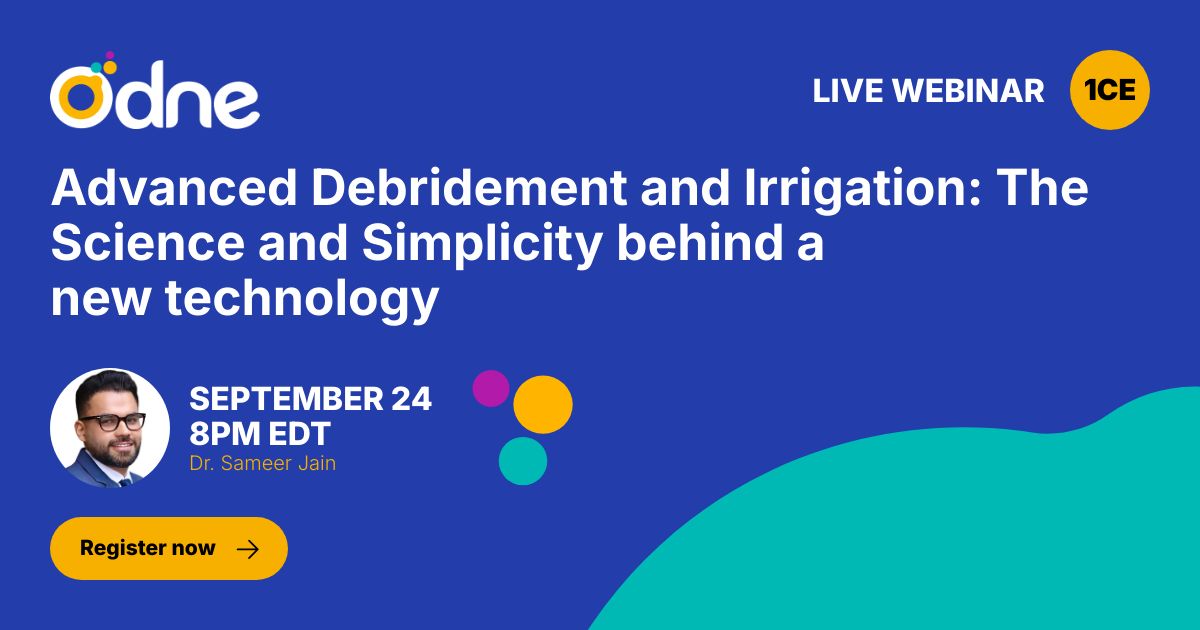 odne

LIVE WEBINAR 1CE

Advanced Debridement and Irrigation: The Science and Simplicity behind a new technology

SEPTEMBER 24
8PM EDT
Dr. Sameer Jain

Register now